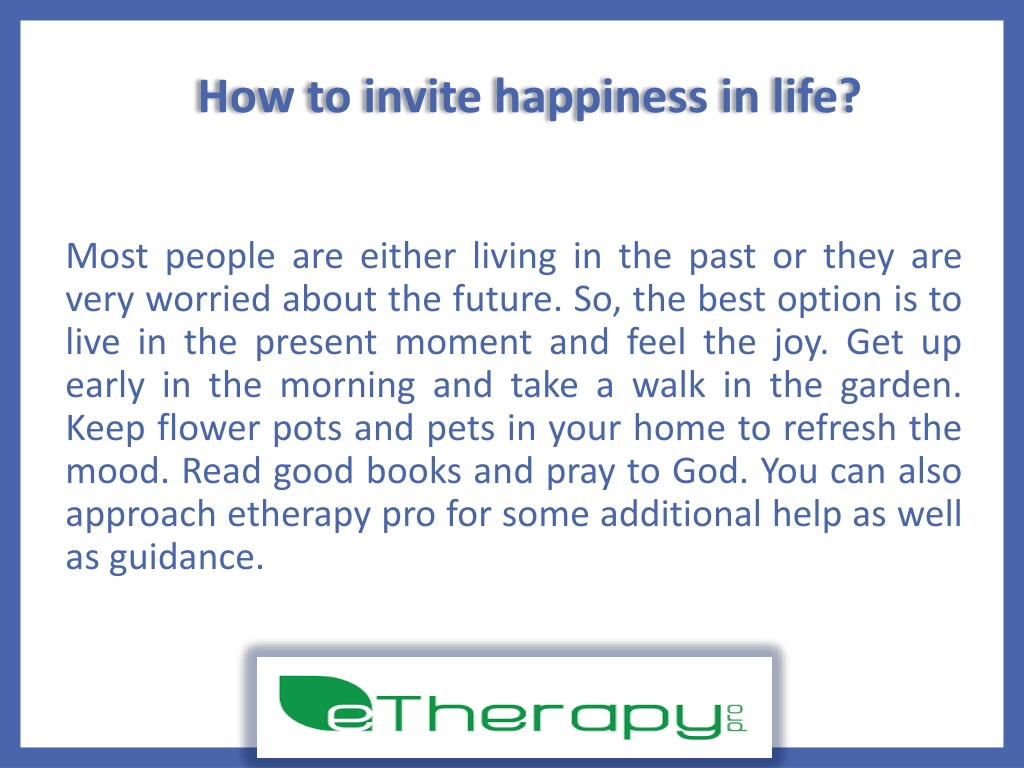 How to invite happiness in life?

Most people are either living in the past or they are very worried about the future. So, the best option is to live in the present moment and feel the joy. Get up early in the morning and take a walk in the garden. Keep flower pots and pets in your home to refresh the mood. Read good books and pray to God. You can also approach etherapy pro for some additional help as well as guidance.

eTherapy pro